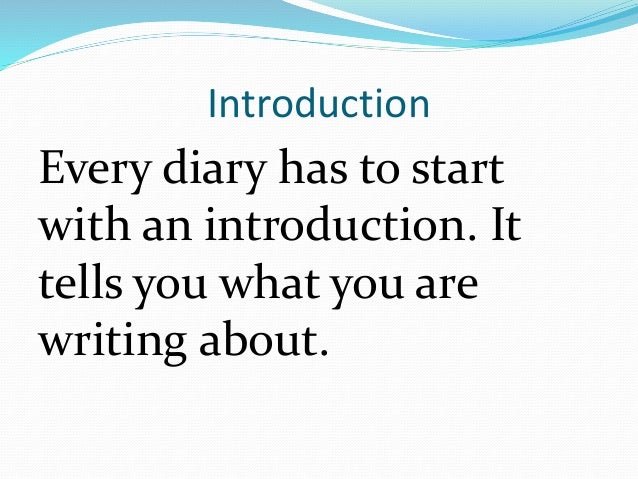 Introduction

Every diary has to start with an introduction. It tells you what you are writing about.